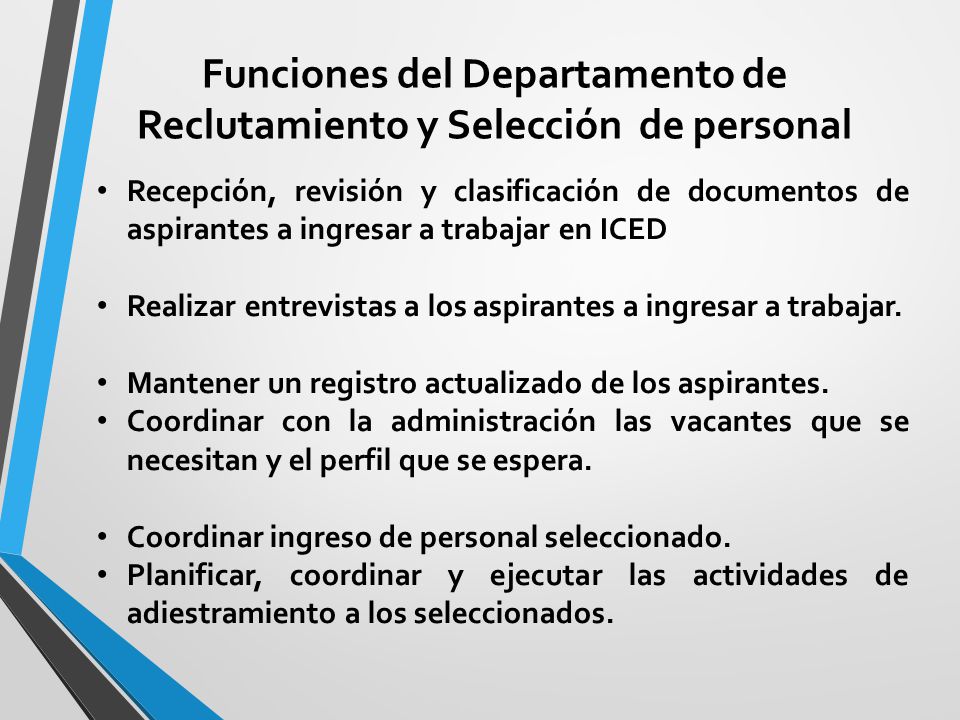 Funciones del Departamento de Reclutamiento y Selección de personal

• Recepción, revisión y clasificación de documentos de aspirantes a ingresar a trabajar en ICED

• Realizar entrevistas a los aspirantes a ingresar a trabajar.

• Mantener un registro actualizado de los aspirantes.
• Coordinar con la administración las vacantes que se necesitan y el perfil que se espera.

• Coordinar ingreso de personal seleccionado.
• Planificar, coordinar y ejecutar las actividades de adiestramiento a los seleccionados.